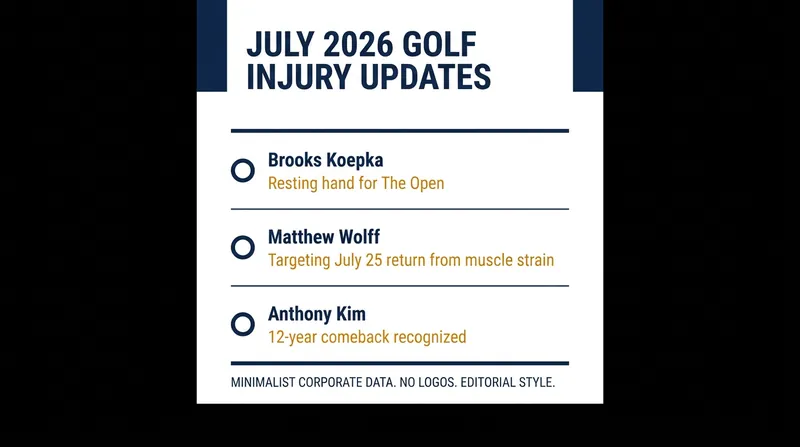 JULY 2026 GOLF INJURY UPDATES

Brooks Koepka
Resting hand for The Open

Matthew Wolff
Targeting July 25 return from muscle strain

Anthony Kim
12-year comeback recognized

MINIMALIST CORPORATE DATA. NO LOGOS. EDITORIAL STYLE.